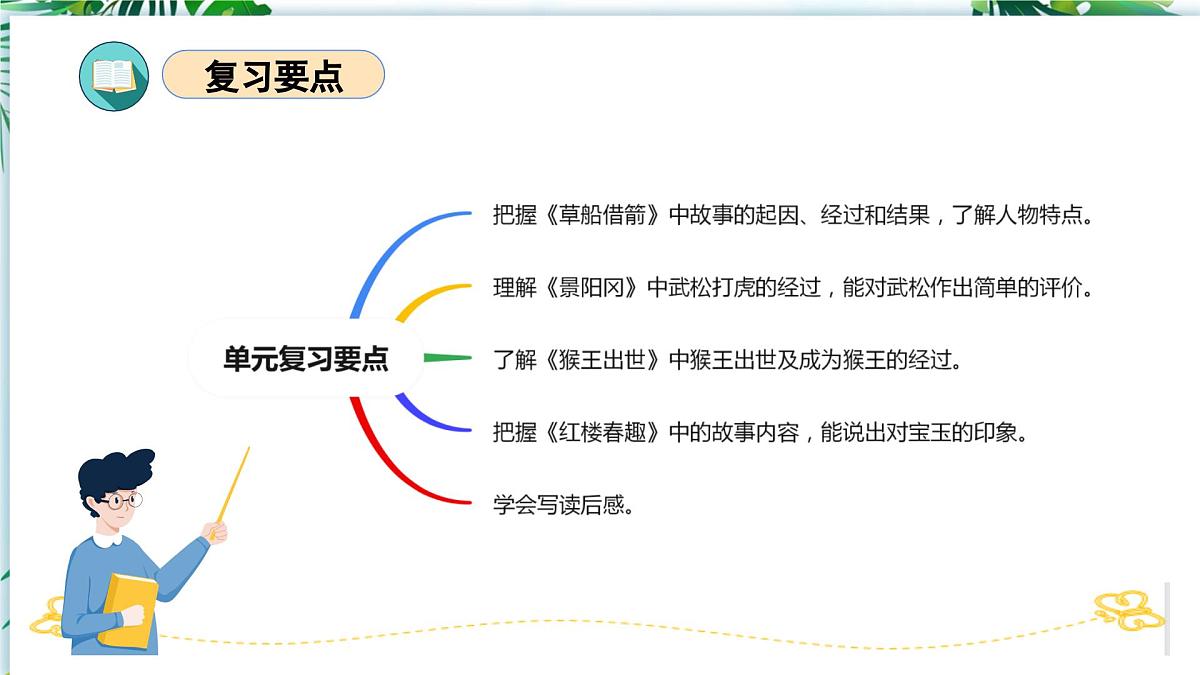 复习要点

单元复习要点

把握《草船借箭》中故事的起因、经过和结果，了解人物特点。

理解《景阳冈》中武松打虎的经过，能对武松作出简单的评价。

了解《猴王出世》中猴王出世及成为猴王的经过。

把握《红楼春趣》中的故事内容，能说出对宝玉的印象。

学会写读后感。